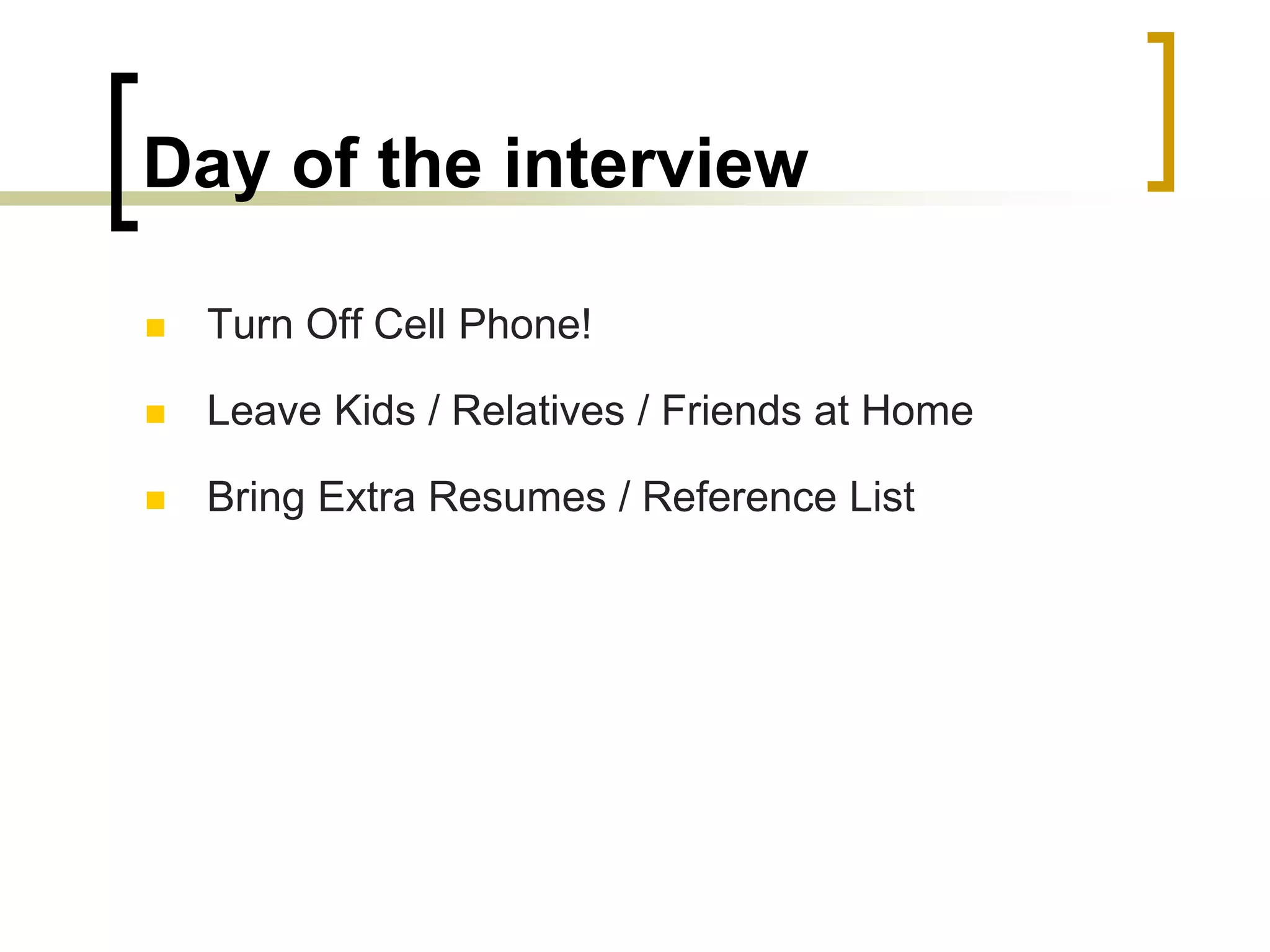 Day of the interview

- Turn Off Cell Phone!
- Leave Kids / Relatives / Friends at Home
- Bring Extra Resumes / Reference List